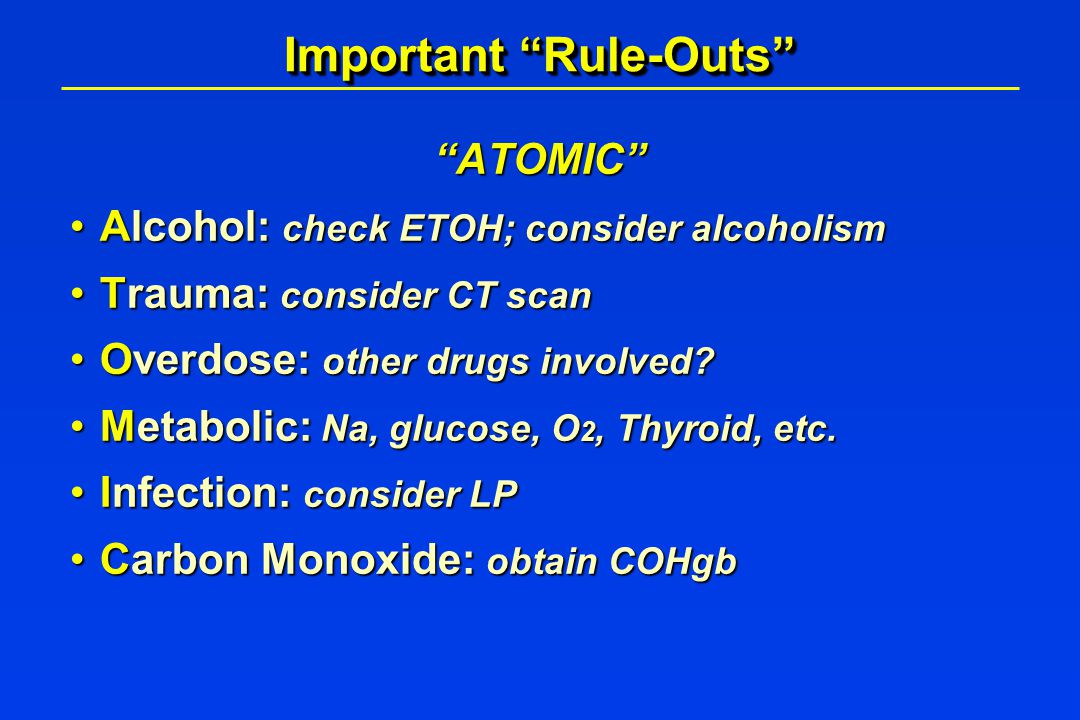 Important “Rule-Outs”

“ATOMIC”

• Alcohol: check ETOH; consider alcoholism
• Trauma: consider CT scan
• Overdose: other drugs involved?
• Metabolic: Na, glucose, $O_2$, Thyroid, etc.
• Infection: consider LP
• Carbon Monoxide: obtain COHgb